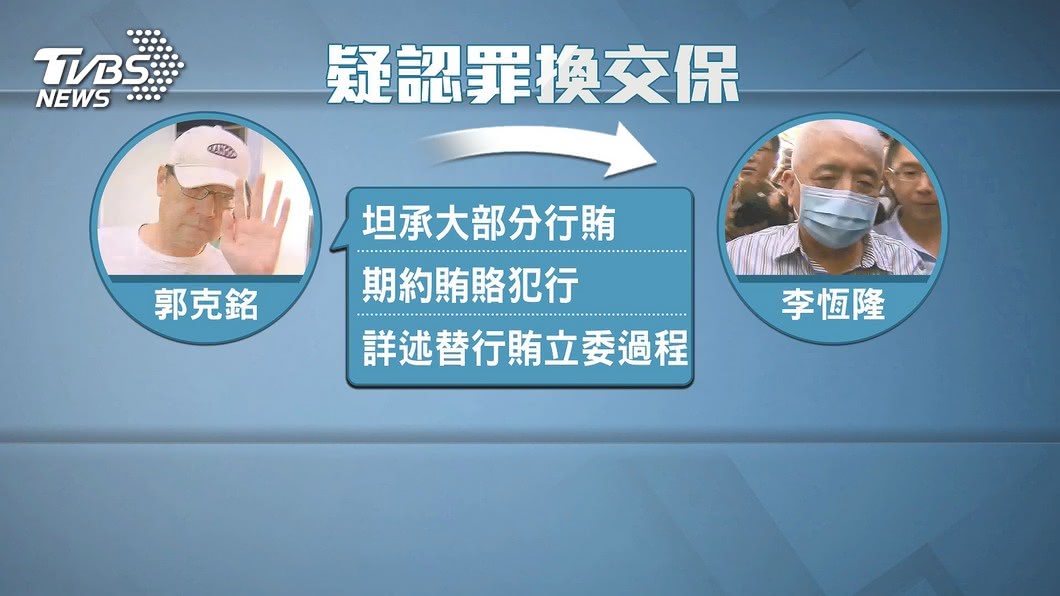 TVBS NEWS

疑認罪換交保

郭克銘

坦承大部分行賄
期約賄賂犯行
詳述替行賄立委過程

李恆隆